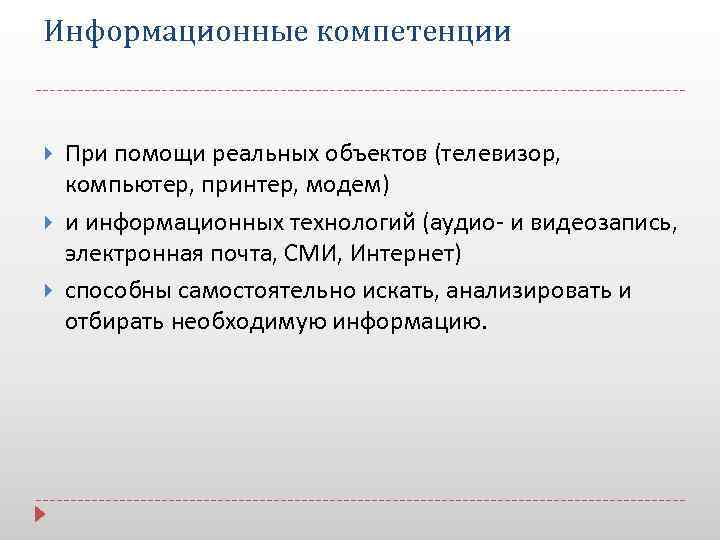 Информационные компетенции

При помощи реальных объектов (телевизор, компьютер, принтер, модем)

и информационных технологий (аудио- и видеозапись, электронная почта, СМИ, Интернет)

способны самостоятельно искать, анализировать и отбирать необходимую информацию.